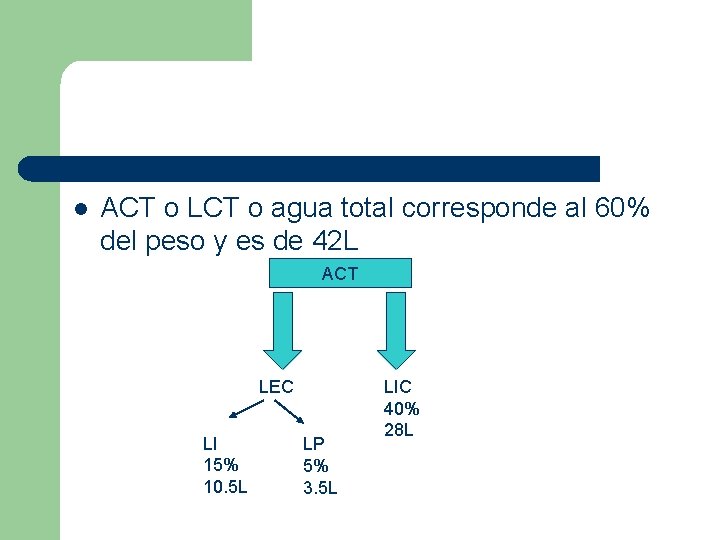 ACT o LCT o agua total corresponde al 60% del peso y es de 42L

ACT

LEC

LIC
40%
28L

LI
15%
10.5L

LP
5%
3.5L